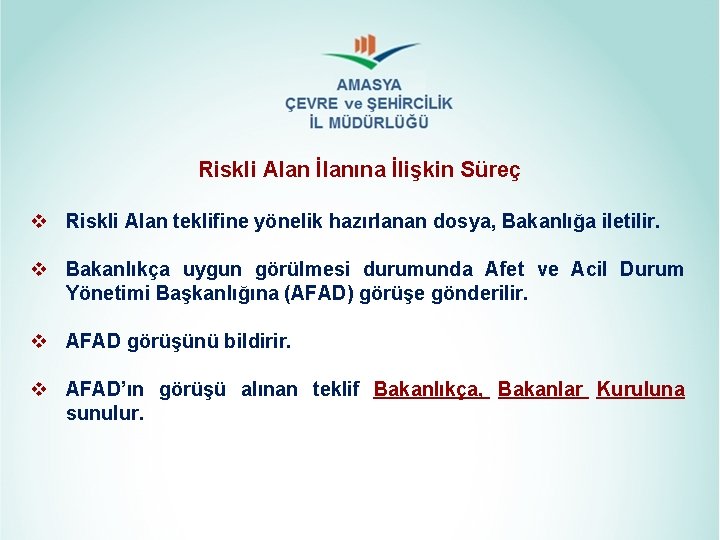 AMASYA
ÇEVRE ve ŞEHİRCİLİK
İL MÜDÜRLÜĞÜ

Riskli Alan İlanına İlişkin Süreç

❖ Riskli Alan teklifine yönelik hazırlanan dosya, Bakanlığa iletilir.

❖ Bakanlıkça uygun görülmesi durumunda Afet ve Acil Durum Yönetimi Başkanlığına (AFAD) görüşe gönderilir.

❖ AFAD görüşünü bildirir.

❖ AFAD'ın görüşü alınan teklif Bakanlıkça, Bakanlar Kuruluna sunulur.